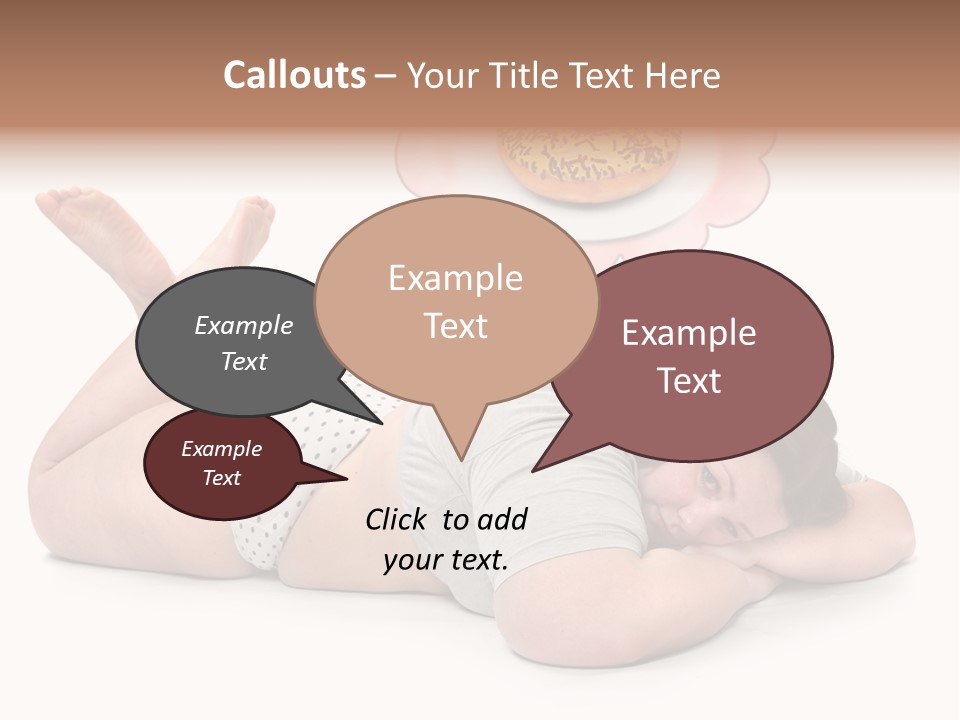 Callouts – Your Title Text Here

Example Text

Example Text

Example Text

Example Text

Click to add your text.